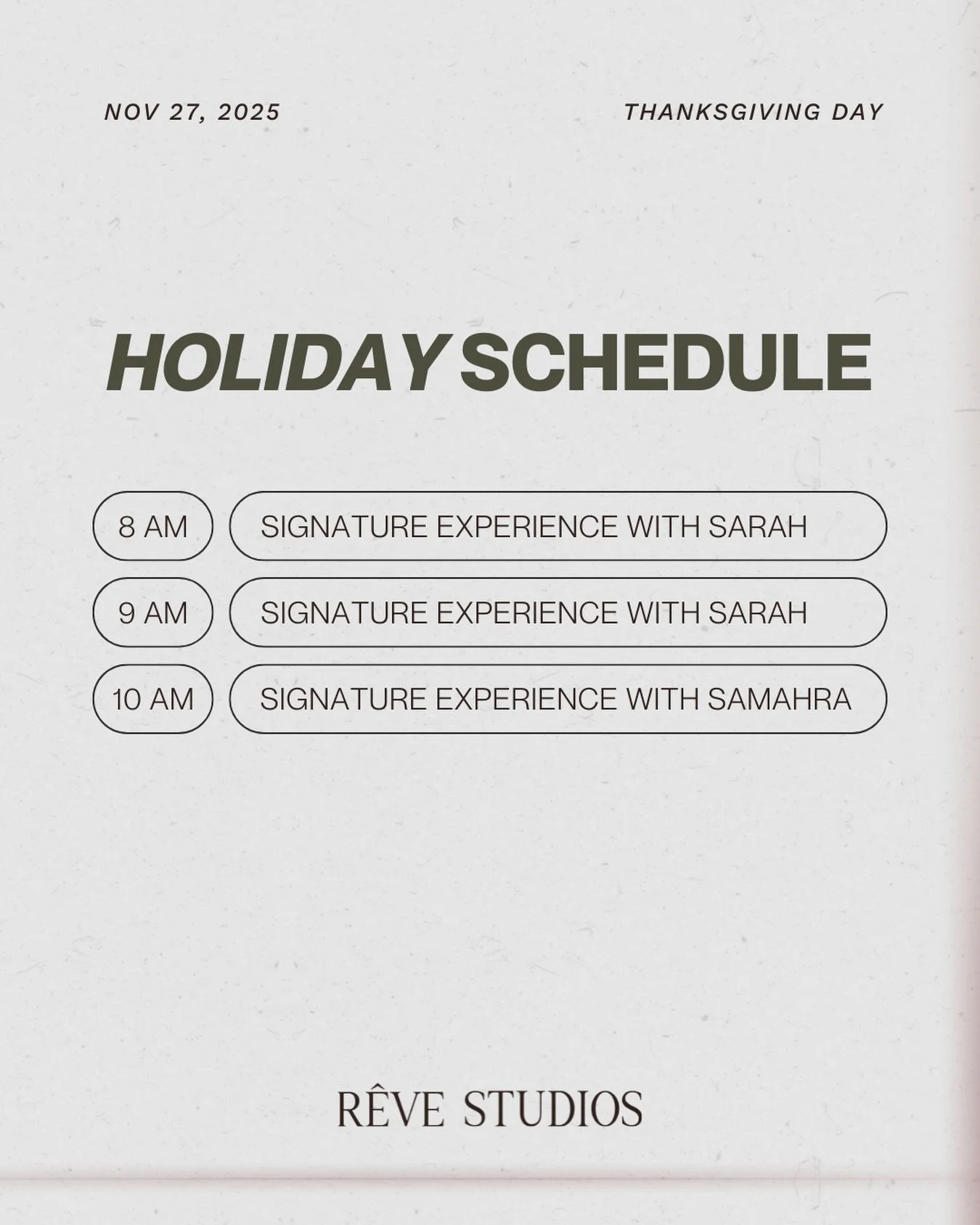 NOV 27, 2025

THANKSGIVING DAY

HOLIDAY SCHEDULE

8 AM SIGNATURE EXPERIENCE WITH SARAH

9 AM SIGNATURE EXPERIENCE WITH SARAH

10 AM SIGNATURE EXPERIENCE WITH SAMAHRA

RÊVE STUDIOS